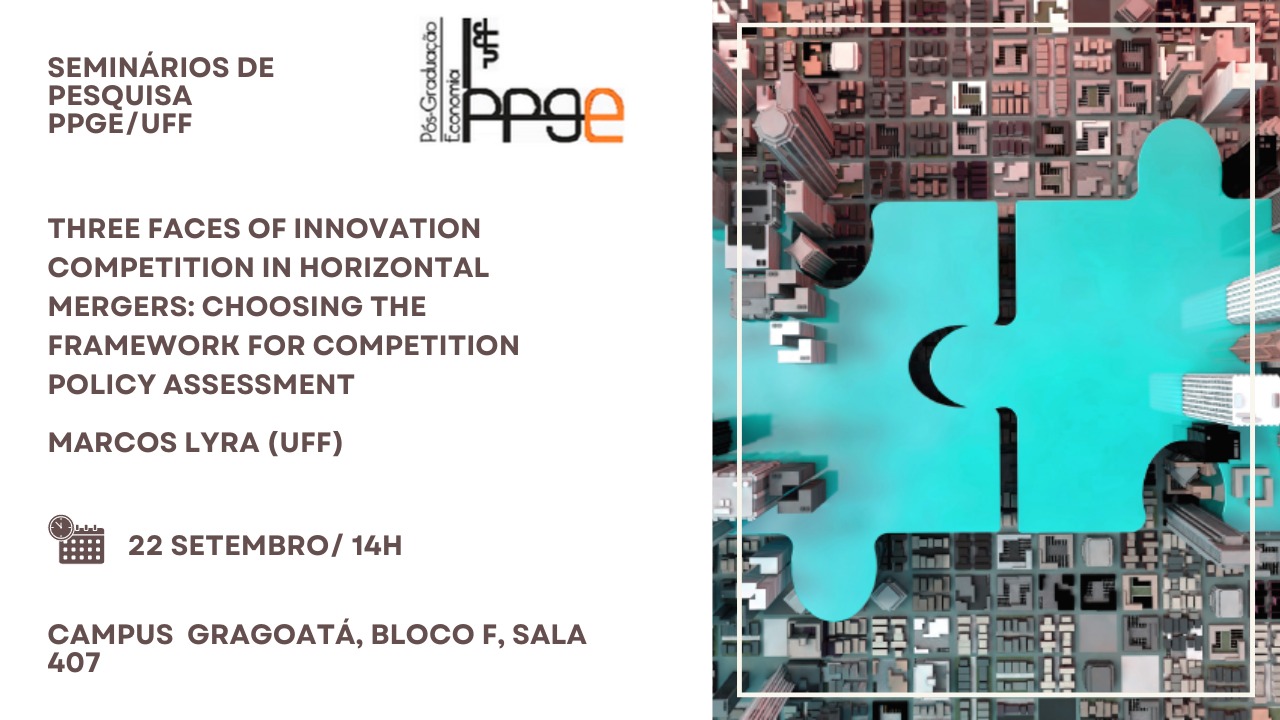 SEMINÁRIOS DE PESQUISA PPGE/UFF

Pós-Graduação Economia UFF PPGE

THREE FACES OF INNOVATION COMPETITION IN HORIZONTAL MERGERS: CHOOSING THE FRAMEWORK FOR COMPETITION POLICY ASSESSMENT

MARCOS LYRA (UFF)

22 SETEMBRO/ 14H

CAMPUS GRAGOATÁ, BLOCO F, SALA 407